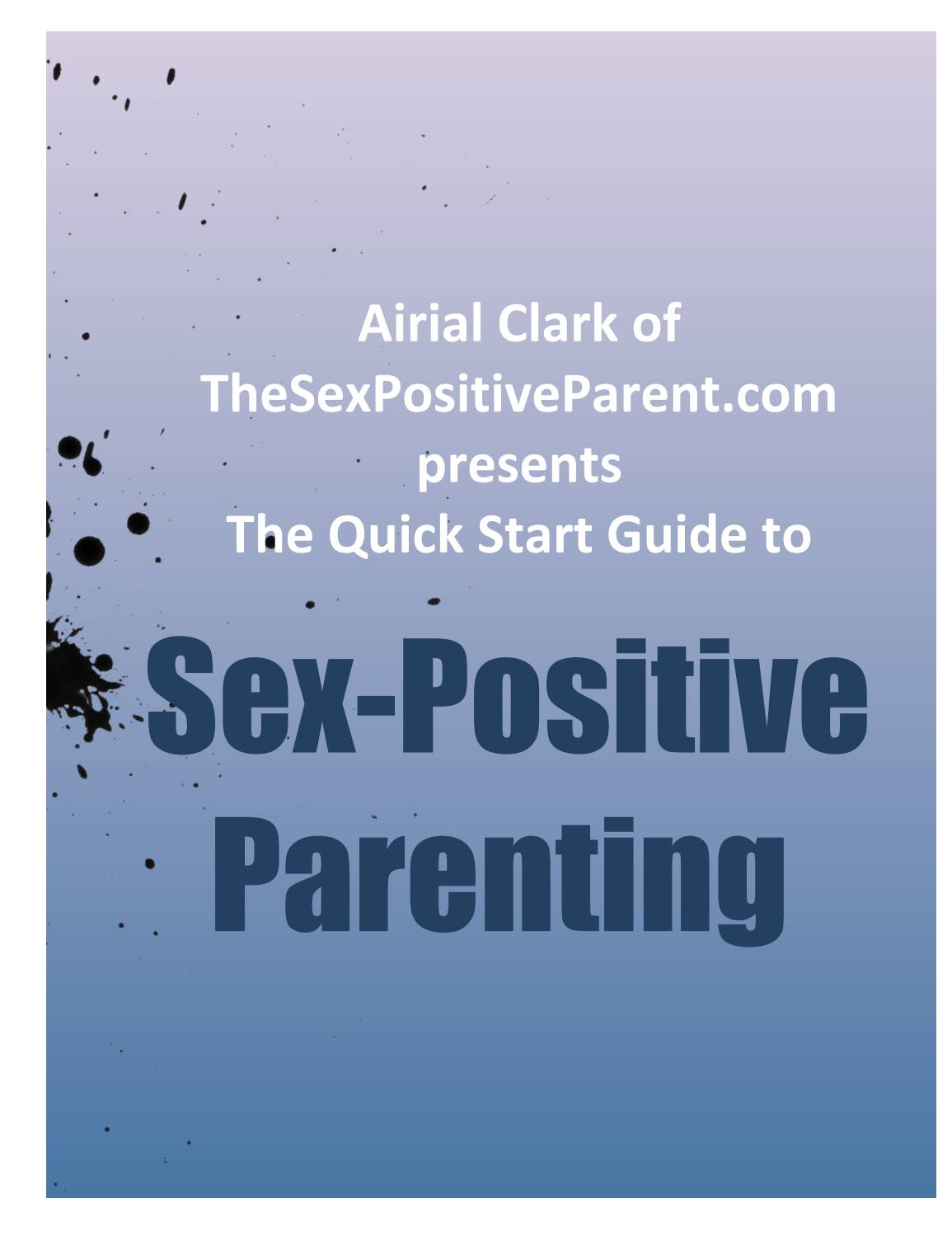 Airial Clark of
TheSexPositiveParent.com
presents
The Quick Start Guide to

Sex-Positive
Parenting